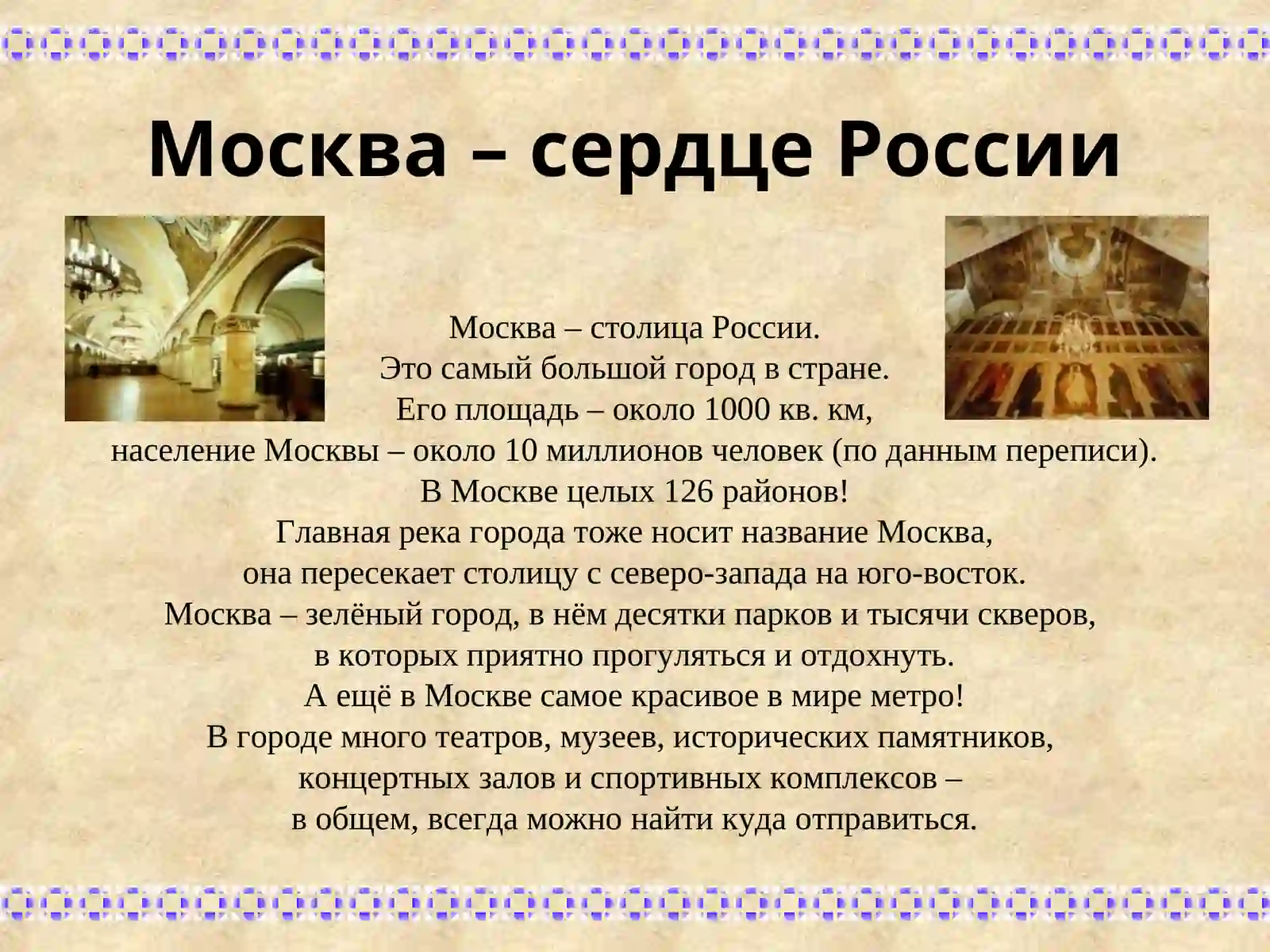 Москва – сердце России

Москва – столица России.
Это самый большой город в стране.
Его площадь – около 1000 кв. км,
население Москвы – около 10 миллионов человек (по данным переписи).
В Москве целых 126 районов!
Главная река города тоже носит название Москва,
она пересекает столицу с северо-запада на юго-восток.
Москва – зелёный город, в нём десятки парков и тысячи скверов,
в которых приятно прогуляться и отдохнуть.
А ещё в Москве самое красивое в мире метро!
В городе много театров, музеев, исторических памятников,
концертных залов и спортивных комплексов –
в общем, всегда можно найти куда отправиться.